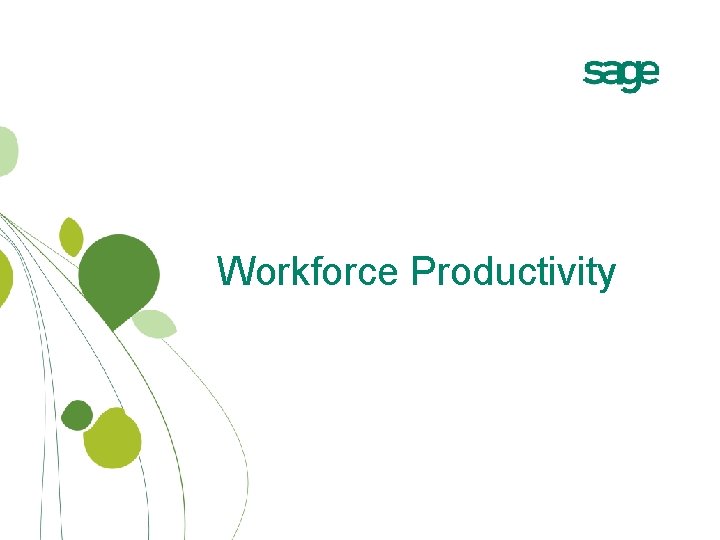 sage

Workforce Productivity